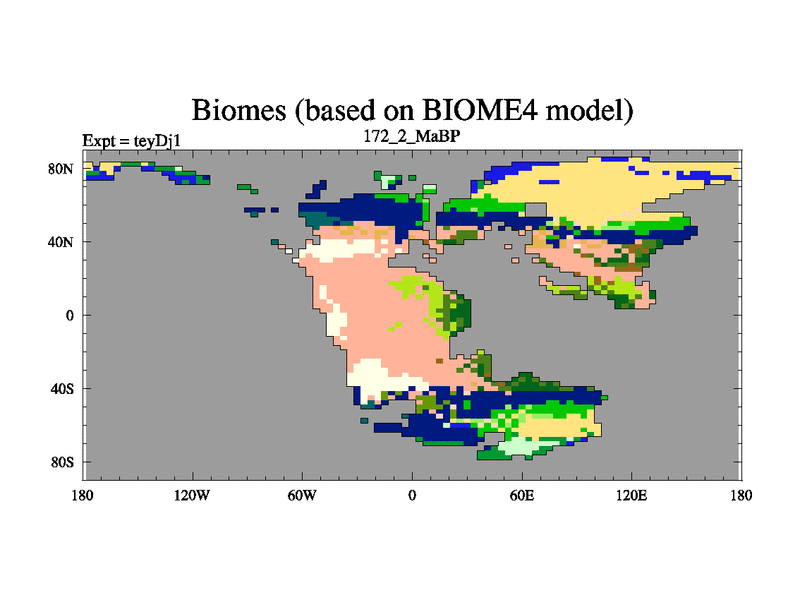 Biomes (based on BIOME4 model)

Expt = teyDj1

172_2_MaBP

80N

40N

0

40S

80S

180

120W

60W

0

60E

120E

180